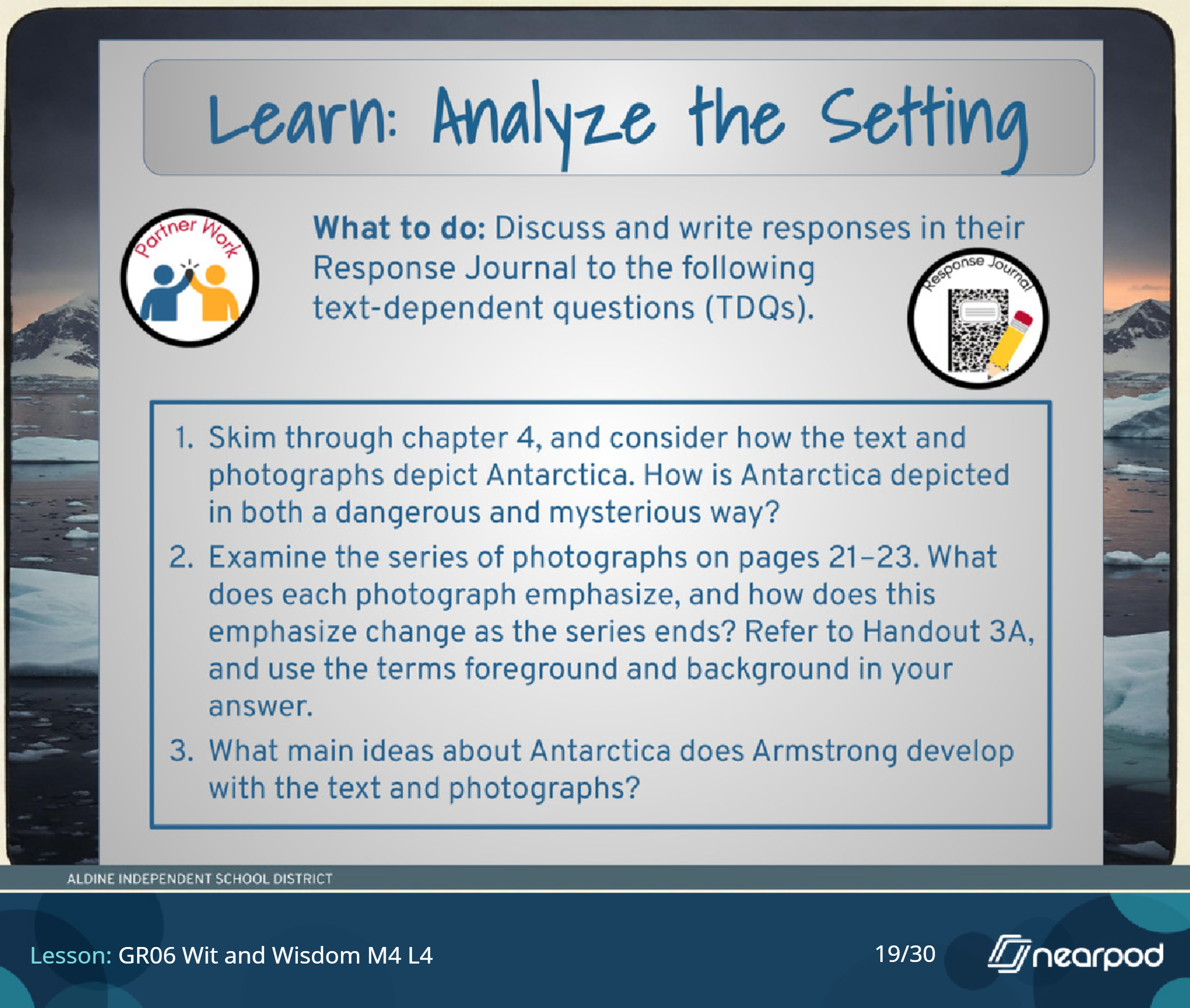 Learn: Analyze the Setting

Partner Work

What to do: Discuss and write responses in their Response Journal to the following text-dependent questions (TDQs).

Response Journal

1. Skim through chapter 4, and consider how the text and photographs depict Antarctica. How is Antarctica depicted in both a dangerous and mysterious way?
2. Examine the series of photographs on pages 21–23. What does each photograph emphasize, and how does this emphasize change as the series ends? Refer to Handout 3A, and use the terms foreground and background in your answer.
3. What main ideas about Antarctica does Armstrong develop with the text and photographs?

ALDINE INDEPENDENT SCHOOL DISTRICT

Lesson: GR06 Wit and Wisdom M4 L4

19/30

nearpod